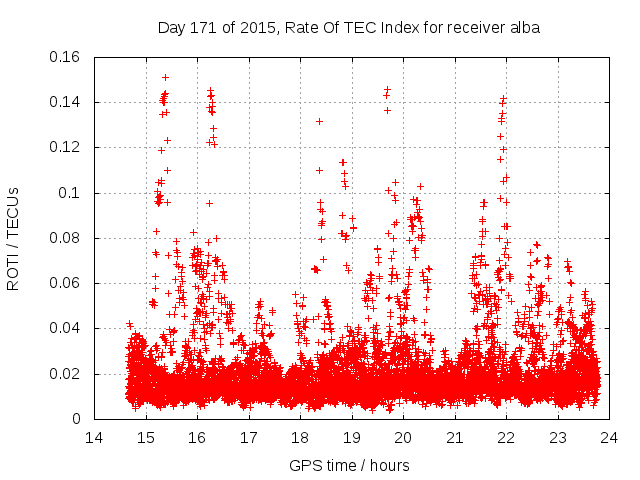 Day 171 of 2015, Rate Of TEC Index for receiver alba

ROTI / TECUs

0.16
0.14
0.12
0.1
0.08
0.06
0.04
0.02
0

14 15 16 17 18 19 20 21 22 23 24

GPS time / hours